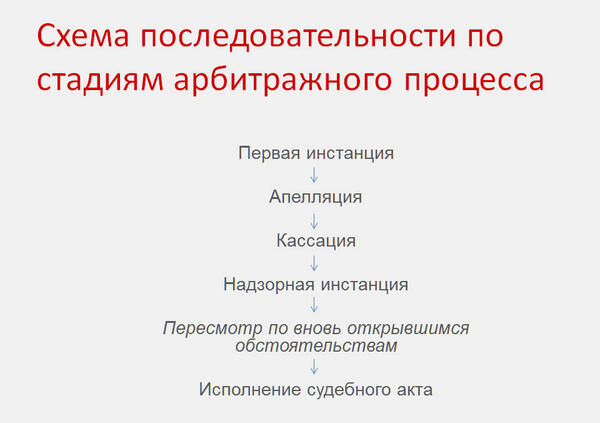 Схема последовательности по стадиям арбитражного процесса

Первая инстанция
↓
Апелляция
↓
Кассация
↓
Надзорная инстанция
↓
Пересмотр по вновь открывшимся обстоятельствам
↓
Исполнение судебного акта